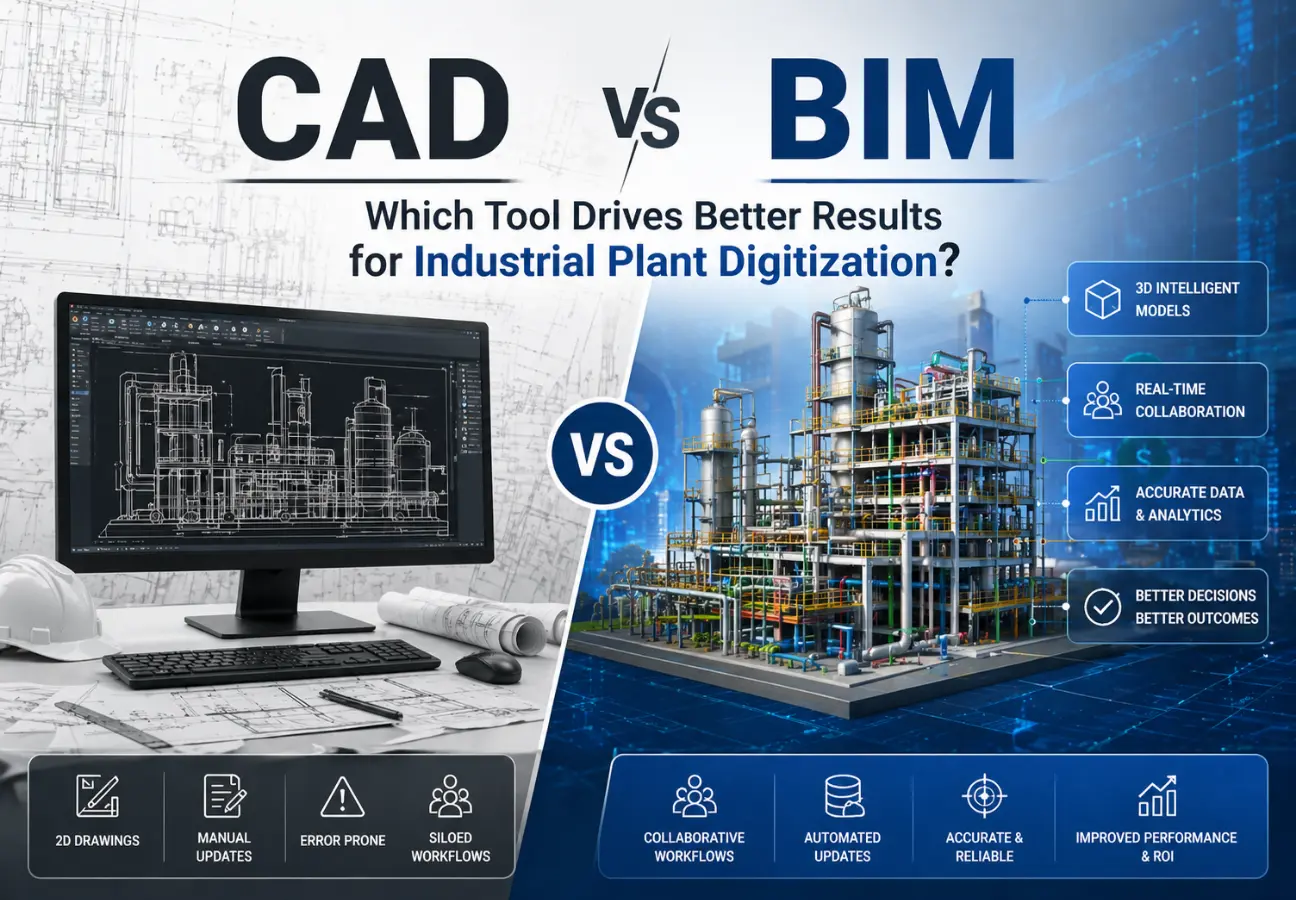 CAD VS BIM

Which Tool Drives Better Results for Industrial Plant Digitization?

VS

3D INTELLIGENT MODELS

REAL-TIME COLLABORATION

ACCURATE DATA & ANALYTICS

BETTER DECISIONS BETTER OUTCOMES

2D DRAWINGS

MANUAL UPDATES

ERROR PRONE

SILOED WORKFLOWS

COLLABORATIVE WORKFLOWS

AUTOMATED UPDATES

ACCURATE & RELIABLE

IMPROVED PERFORMANCE & ROI